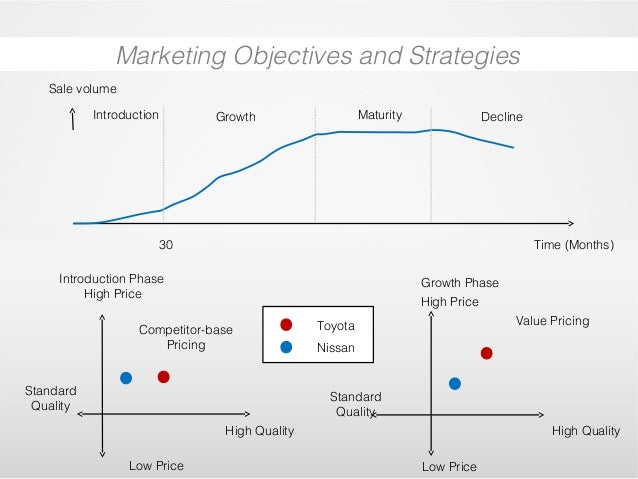 Marketing Objectives and Strategies

Sale volume

Introduction

Growth

Maturity

Decline

30

Time (Months)

Introduction Phase
High Price

Competitor-base Pricing

Standard Quality

High Quality

Low Price

Toyota

Nissan

Growth Phase
High Price

Value Pricing

Standard Quality

High Quality

Low Price